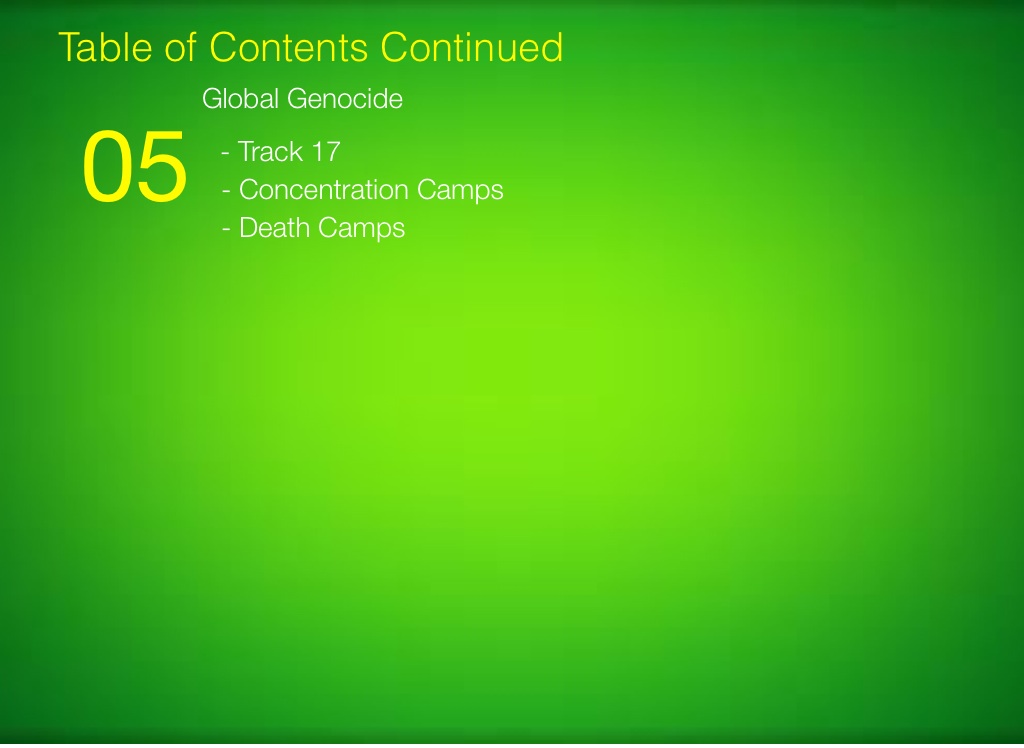 Table of Contents Continued

Global Genocide

05

- Track 17
- Concentration Camps
- Death Camps